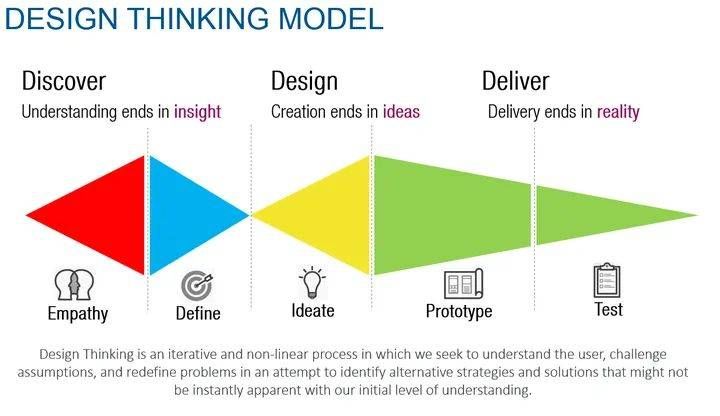 DESIGN THINKING MODEL

Discover
Understanding ends in insight

Design
Creation ends in ideas

Deliver
Delivery ends in reality

Empathy

Define

Ideate

Prototype

Test

Design Thinking is an iterative and non-linear process in which we seek to understand the user, challenge assumptions, and redefine problems in an attempt to identify alternative strategies and solutions that might not be instantly apparent with our initial level of understanding.